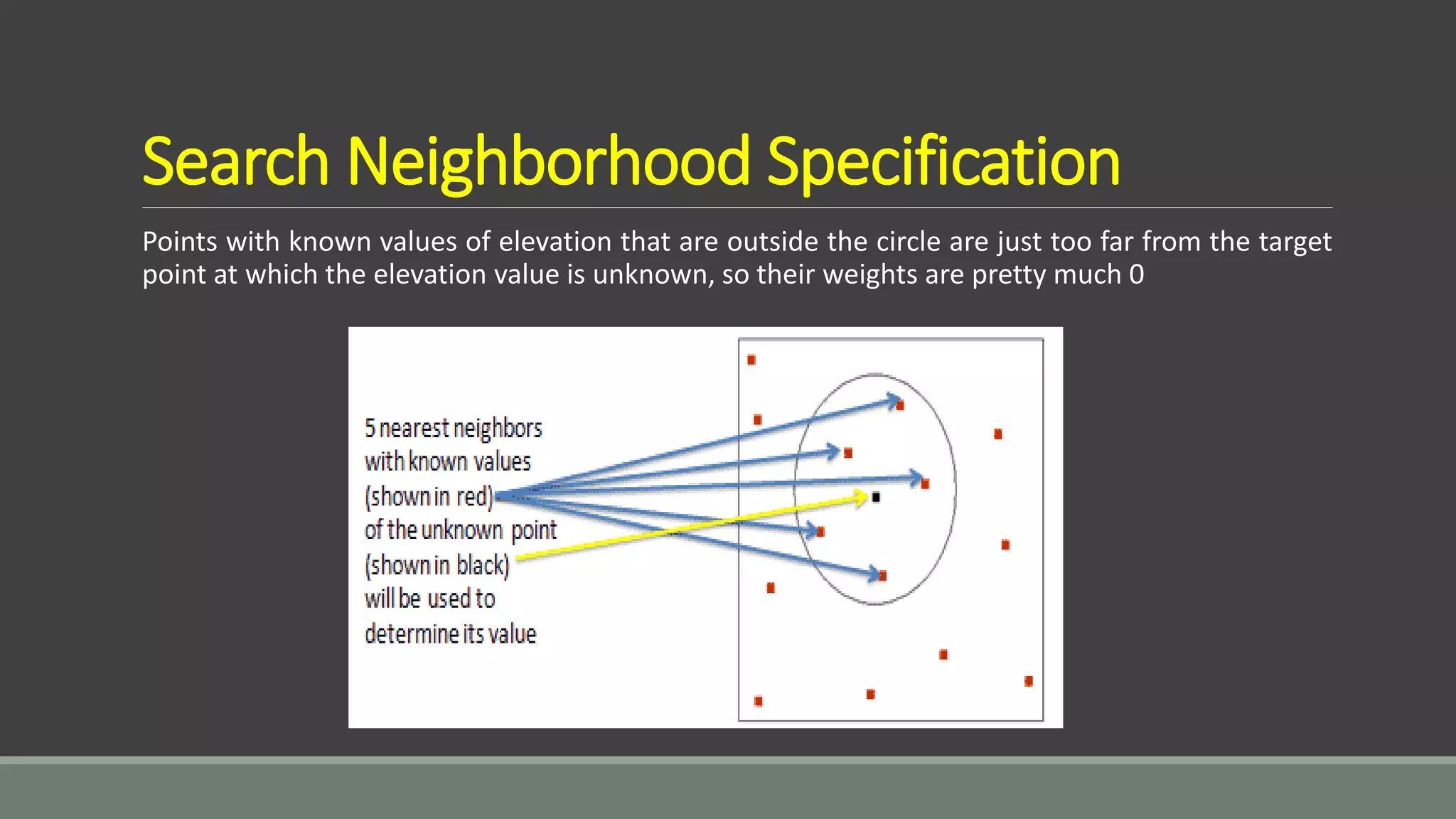 Search Neighborhood Specification

Points with known values of elevation that are outside the circle are just too far from the target point at which the elevation value is unknown, so their weights are pretty much 0

5 nearest neighbors with known values (shown in red) of the unknown point (shown in black) will be used to determine its value